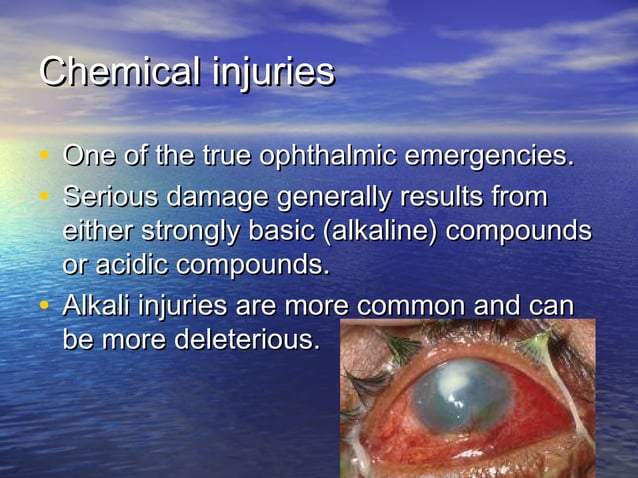 Chemical injuries

• One of the true ophthalmic emergencies.
• Serious damage generally results from either strongly basic (alkaline) compounds or acidic compounds.
• Alkali injuries are more common and can be more deleterious.